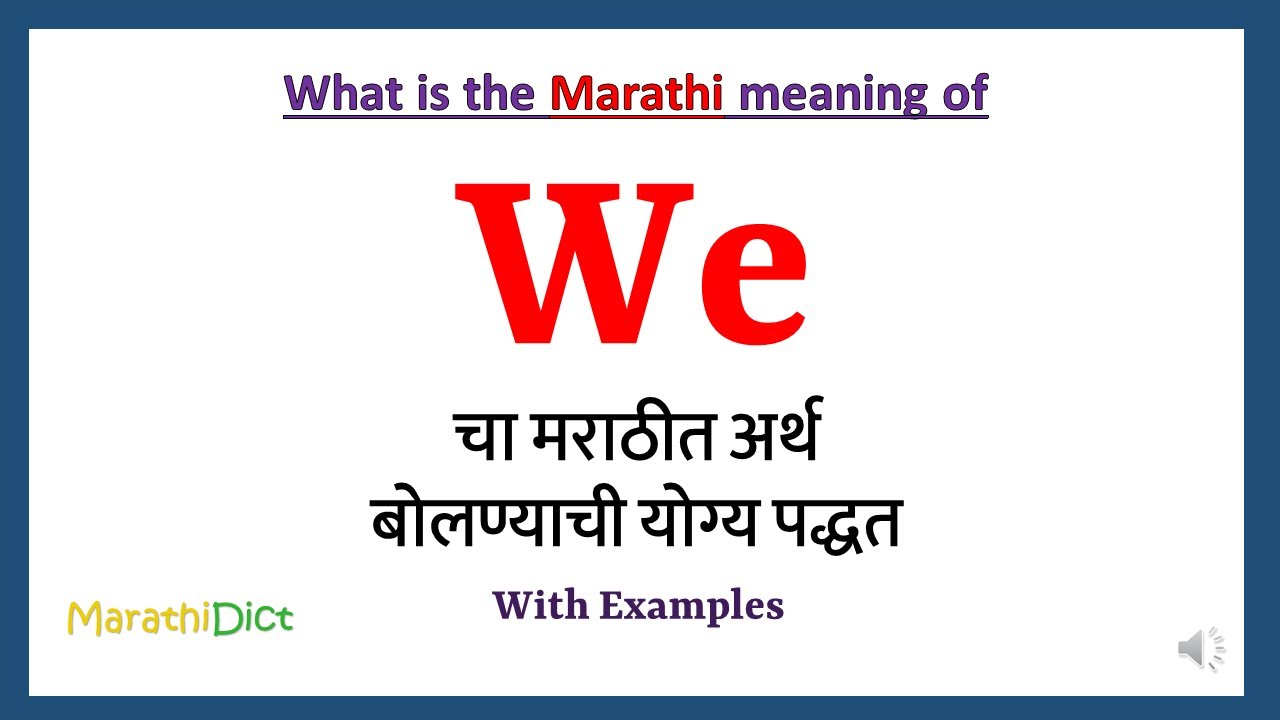 What is the Marathi meaning of

We

चा मराठीत अर्थ
बोलण्याची योग्य पद्धत

With Examples

MarathiDict